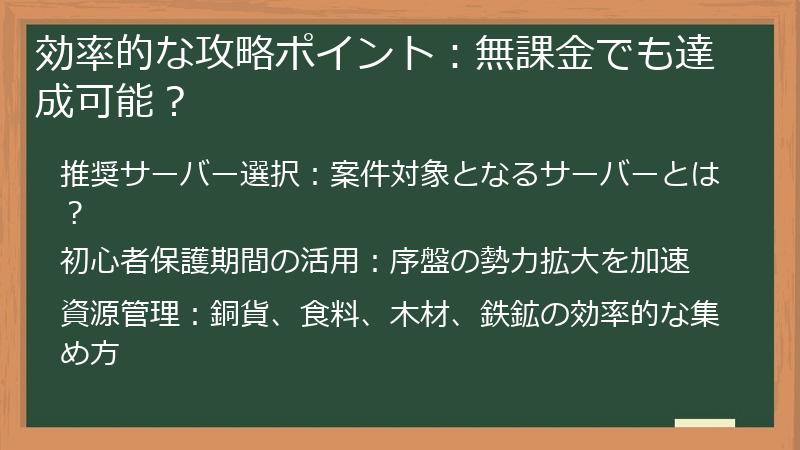 効率的な攻略ポイント：無課金でも達成可能？

推奨サーバー選択：案件対象となるサーバーとは？

初心者保護期間の活用：序盤の勢力拡大を加速

資源管理：銅貨、食料、木材、鉄鉱の効率的な集め方